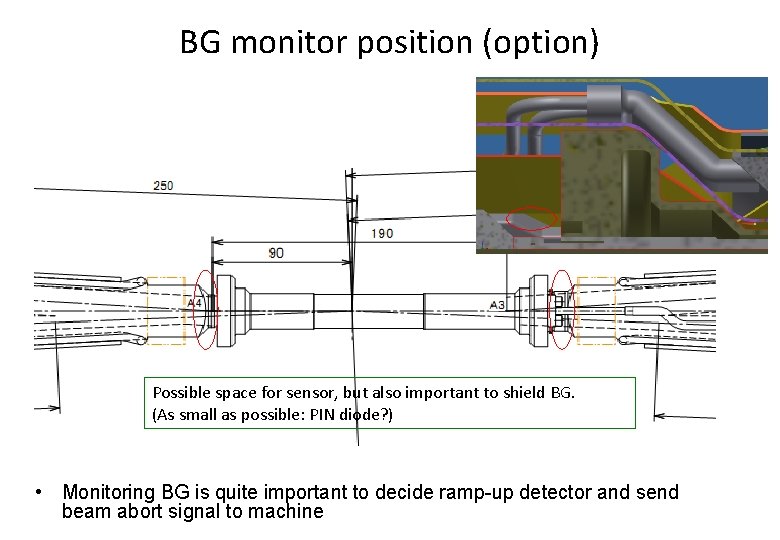 BG monitor position (option)

250

190

90

A4

A3

Possible space for sensor, but also important to shield BG.
(As small as possible: PIN diode?)

• Monitoring BG is quite important to decide ramp-up detector and send beam abort signal to machine